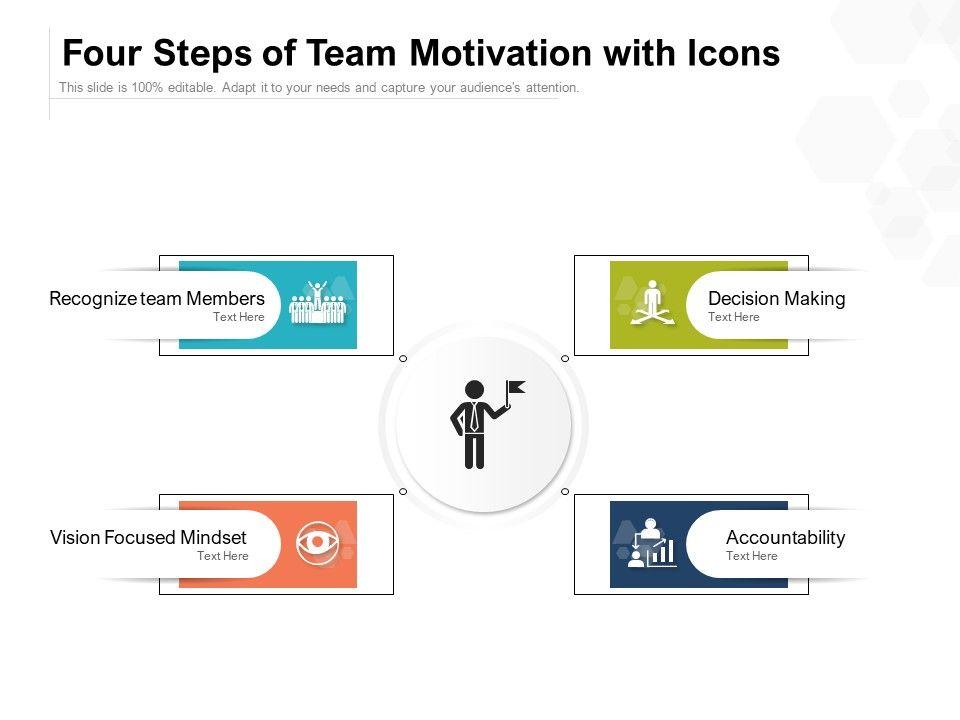 Four Steps of Team Motivation with Icons

This slide is 100% editable. Adapt it to your needs and capture your audience's attention.

Recognize team Members
Text Here

Decision Making
Text Here

Vision Focused Mindset
Text Here

Accountability
Text Here